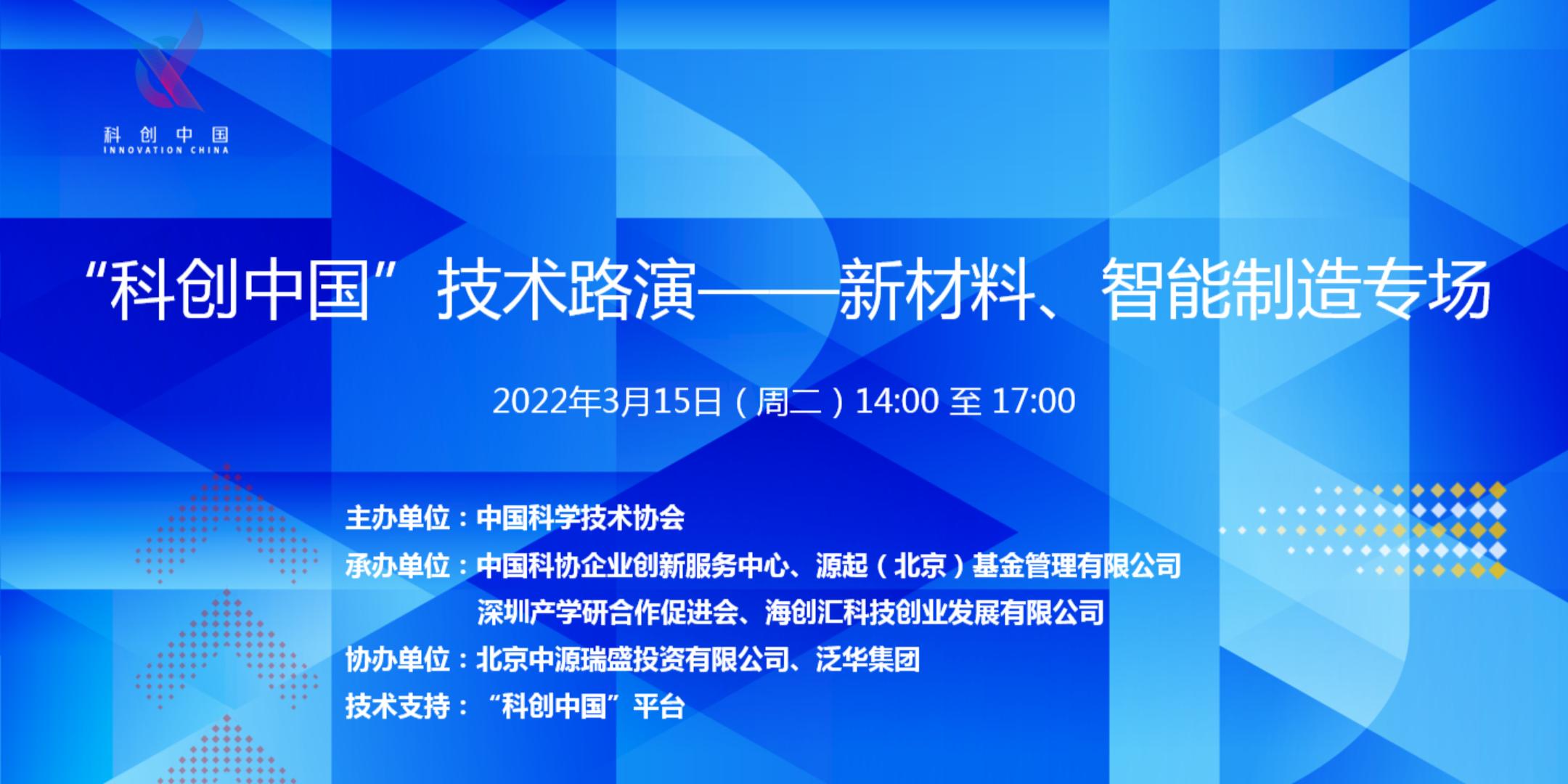 科创中国
INNOVATION CHINA

“科创中国”技术路演——新材料、智能制造专场

2022年3月15日（周二）14:00 至 17:00

主办单位：中国科学技术协会
承办单位：中国科协企业创新服务中心、源起（北京）基金管理有限公司
深圳产学研合作促进会、海创汇科技创业发展有限公司
协办单位：北京中源瑞盛投资有限公司、泛华集团
技术支持：“科创中国”平台